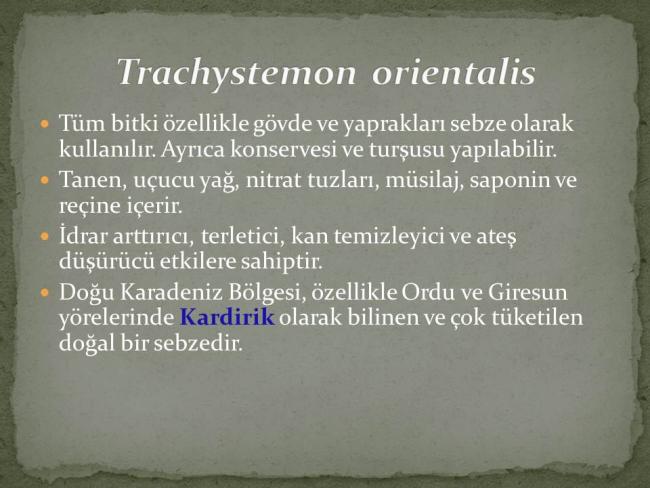 Trachystemon orientalis

Tüm bitki özellikle gövde ve yaprakları sebze olarak kullanılır. Ayrıca konservesi ve turşusu yapılabilir.

Tanen, uçucu yağ, nitrat tuzları, müsilaj, saponin ve reçine içerir.

İdrar arttırıcı, terletici, kan temizleyici ve ateş düşürücü etkilere sahiptir.

Doğu Karadeniz Bölgesi, özellikle Ordu ve Giresun yörelerinde Kardirik olarak bilinen ve çok tüketilen doğal bir sebzedir.